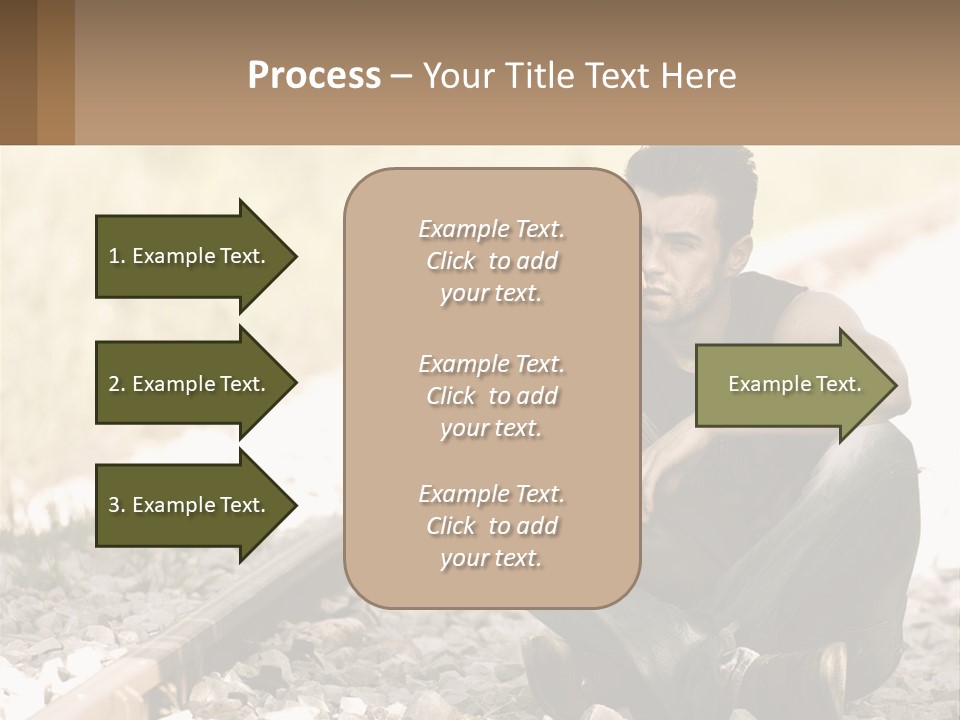 Process – Your Title Text Here

1. Example Text.

2. Example Text.

3. Example Text.

Example Text. Click to add your text.

Example Text. Click to add your text.

Example Text. Click to add your text.

Example Text.